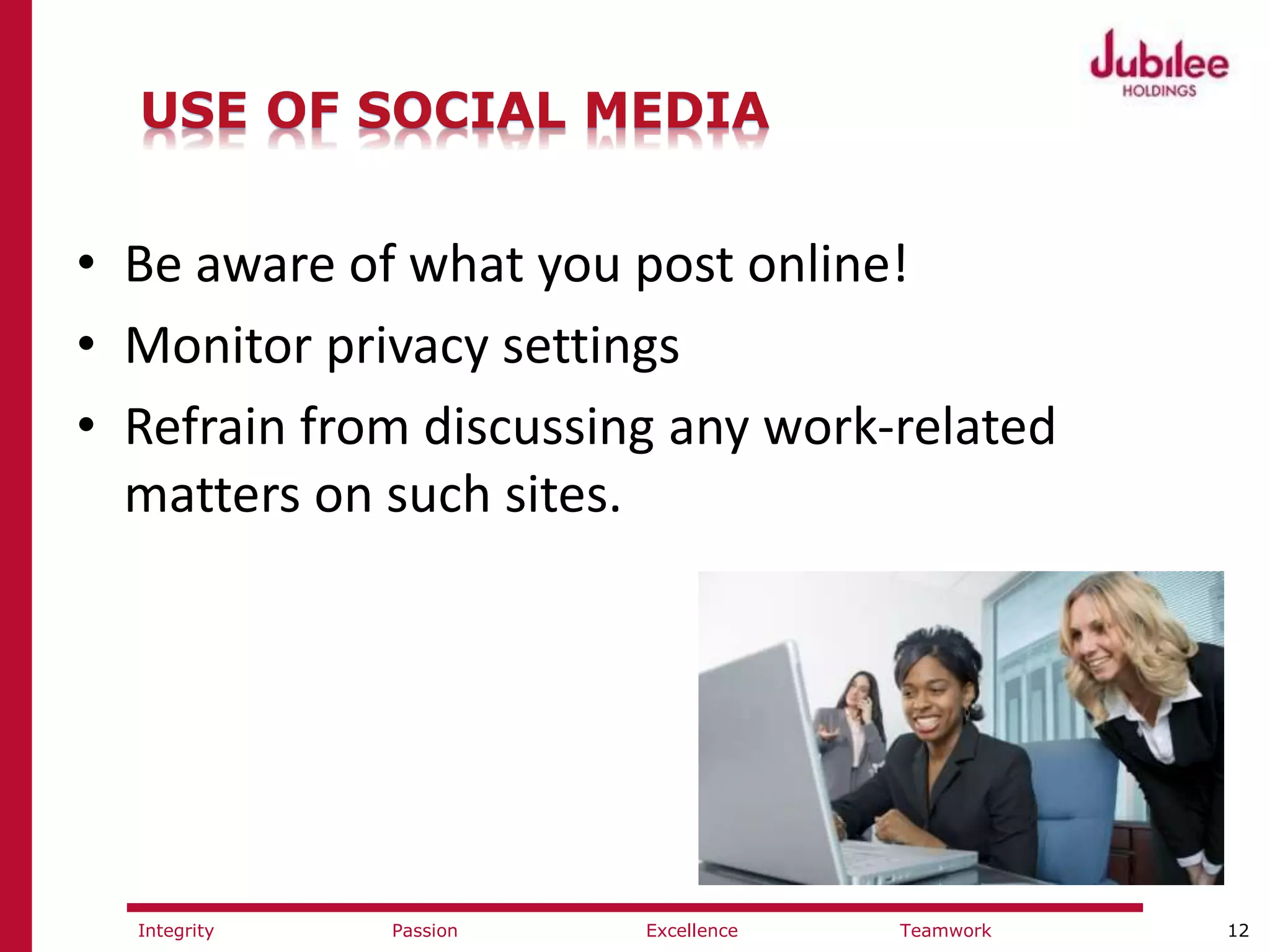 Jubilee
HOLDINGS

USE OF SOCIAL MEDIA

• Be aware of what you post online!
• Monitor privacy settings
• Refrain from discussing any work-related matters on such sites.

Integrity Passion Excellence Teamwork 12